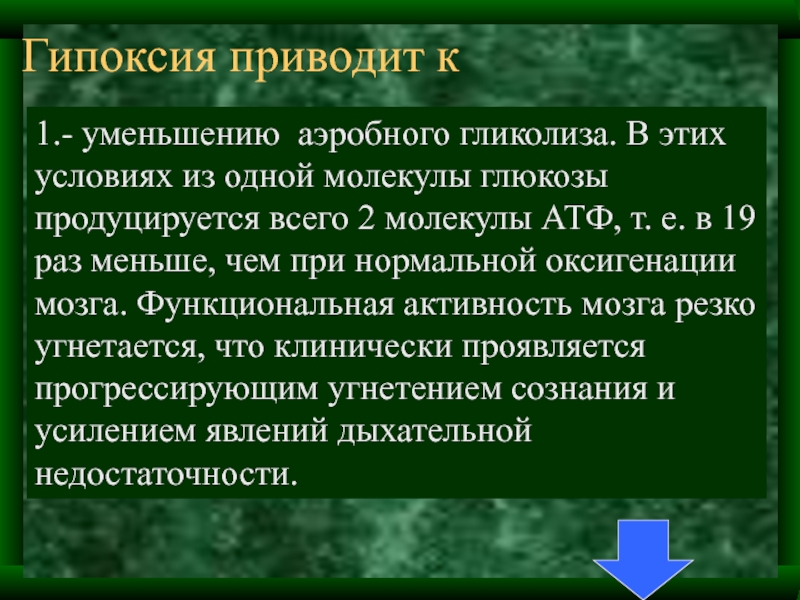 Гипоксия приводит к

1.- уменьшению аэробного гликолиза. В этих условиях из одной молекулы глюкозы продуцируется всего 2 молекулы АТФ, т. е. в 19 раз меньше, чем при нормальной оксигенации мозга. Функциональная активность мозга резко угнетается, что клинически проявляется прогрессирующим угнетением сознания и усилением явлений дыхательной недостаточности.